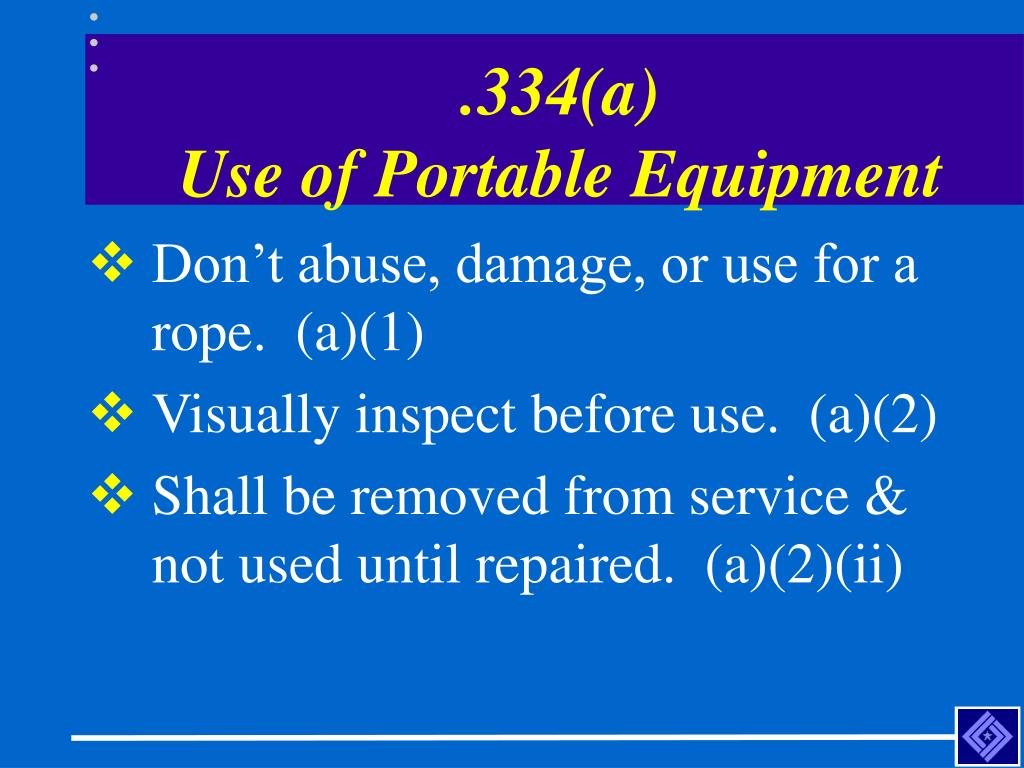 .334(a)
Use of Portable Equipment

❖ Don’t abuse, damage, or use for a rope. (a)(1)
❖ Visually inspect before use. (a)(2)
❖ Shall be removed from service & not used until repaired. (a)(2)(ii)